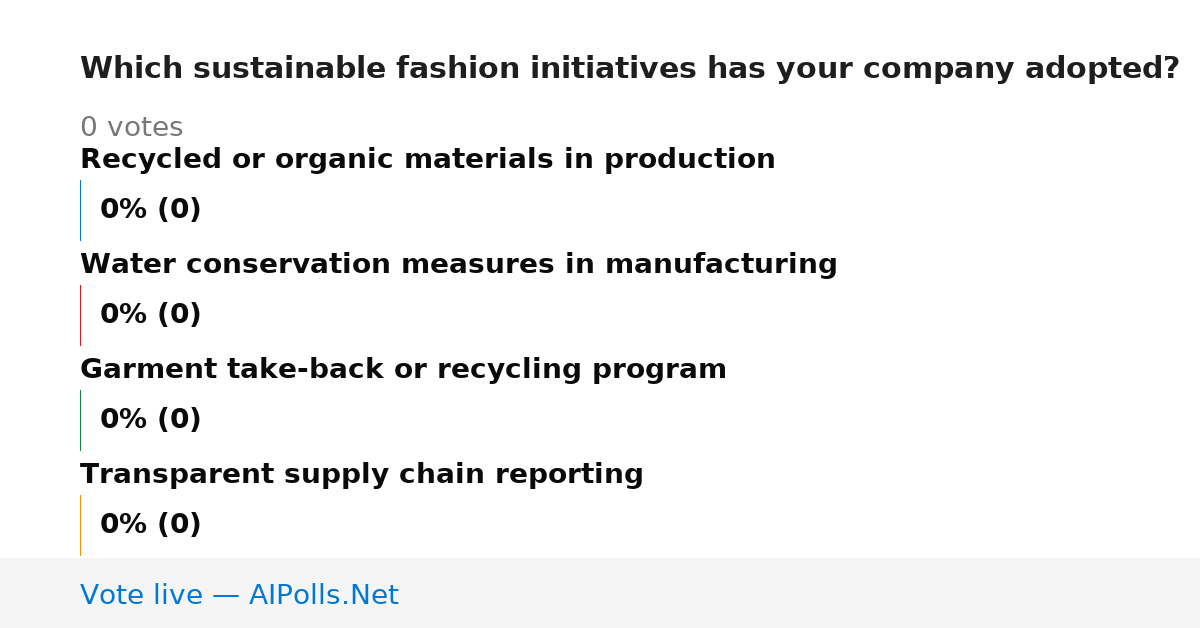 Which sustainable fashion initiatives has your company adopted?

0 votes

Recycled or organic materials in production

0% (0)

Water conservation measures in manufacturing

0% (0)

Garment take-back or recycling program

0% (0)

Transparent supply chain reporting

0% (0)

Vote live — AIPolls.Net